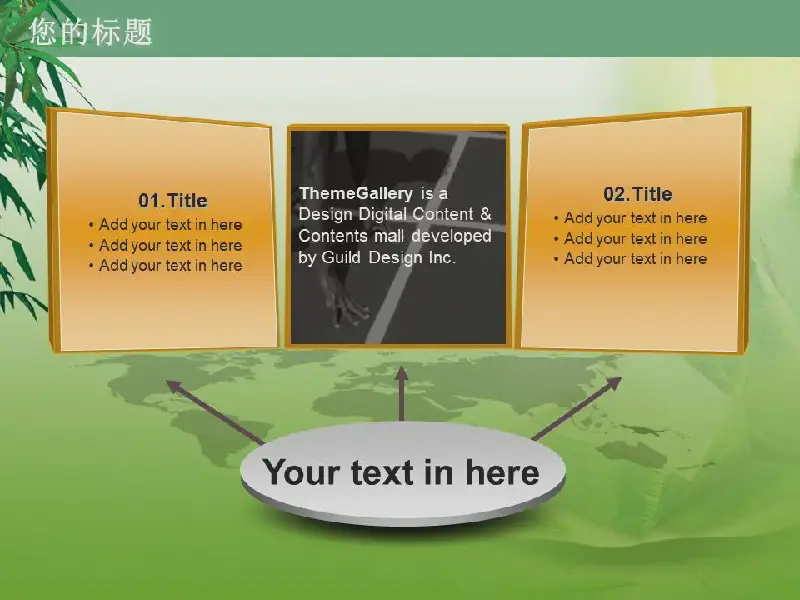 您的标题

01.Title
• Add your text in here
• Add your text in here
• Add your text in here

ThemeGallery is a Design Digital Content & Contents mall developed by Guild Design Inc.

02.Title
• Add your text in here
• Add your text in here
• Add your text in here

Your text in here